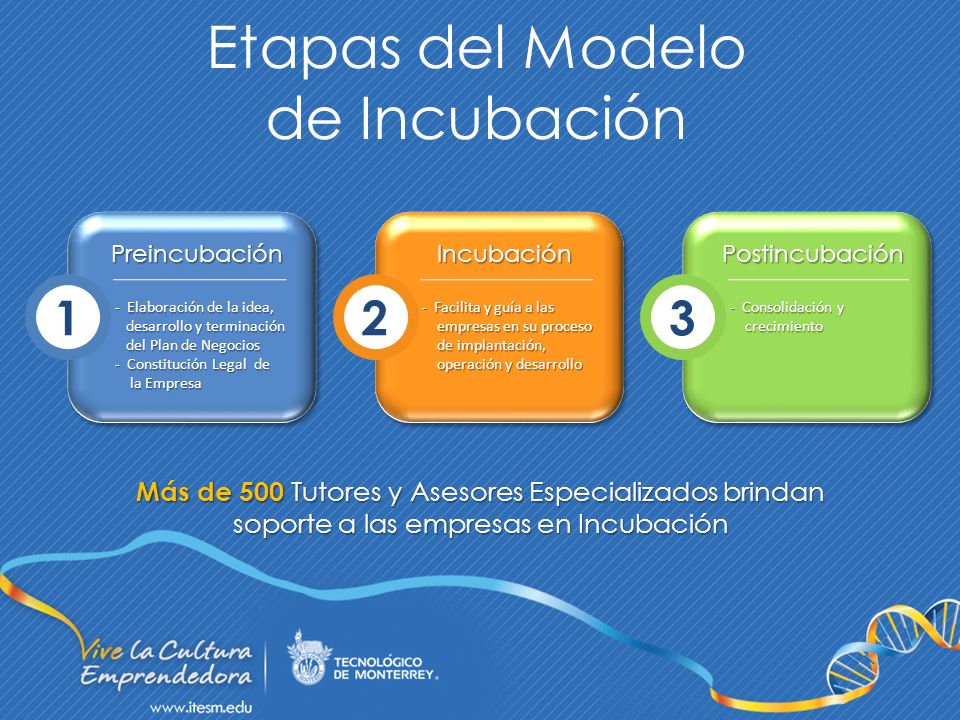 Etapas del Modelo de Incubación

1
Preincubación
- Elaboración de la idea, desarrollo y terminación del Plan de Negocios
- Constitución Legal de la Empresa

2
Incubación
- Facilita y guía a las empresas en su proceso de implantación, operación y desarrollo

3
Postincubación
- Consolidación y crecimiento

Más de 500 Tutores y Asesores Especializados brindan soporte a las empresas en Incubación

Vive la Cultura Emprendedora
www.itesm.edu

TECNOLÓGICO DE MONTERREY.